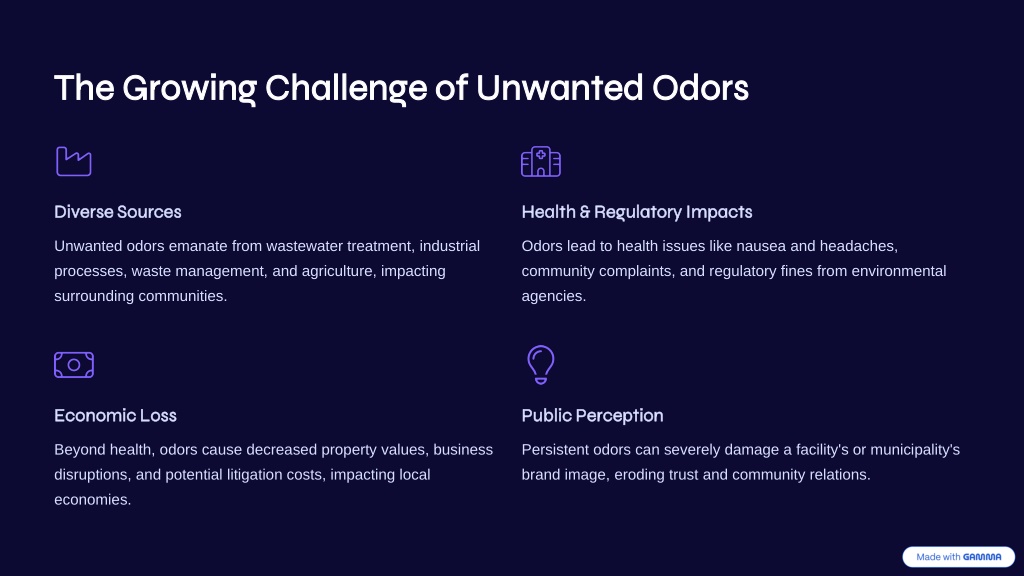 The Growing Challenge of Unwanted Odors

Diverse Sources

Unwanted odors emanate from wastewater treatment, industrial processes, waste management, and agriculture, impacting surrounding communities.

Health & Regulatory Impacts

Odors lead to health issues like nausea and headaches, community complaints, and regulatory fines from environmental agencies.

Economic Loss

Beyond health, odors cause decreased property values, business disruptions, and potential litigation costs, impacting local economies.

Public Perception

Persistent odors can severely damage a facility's or municipality's brand image, eroding trust and community relations.

Made with GAMMA